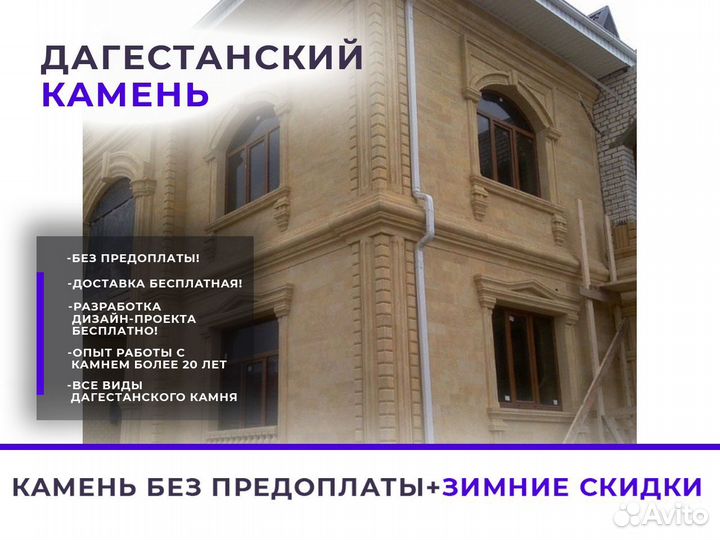 ДАГЕСТАНСКИЙ
КАМЕНЬ

-БЕЗ ПРЕДОПЛАТЫ!

-ДОСТАВКА БЕСПЛАТНАЯ!

-РАЗРАБОТКА ДИЗАЙН-ПРОЕКТА БЕСПЛАТНО!

-ОПЫТ РАБОТЫ С КАМНЕМ БОЛЕЕ 20 ЛЕТ

-ВСЕ ВИДЫ ДАГЕСТАНСКОГО КАМНЯ

КАМЕНЬ БЕЗ ПРЕДОПЛАТЫ+ЗИМНИЕ СКИДКИ

Avito